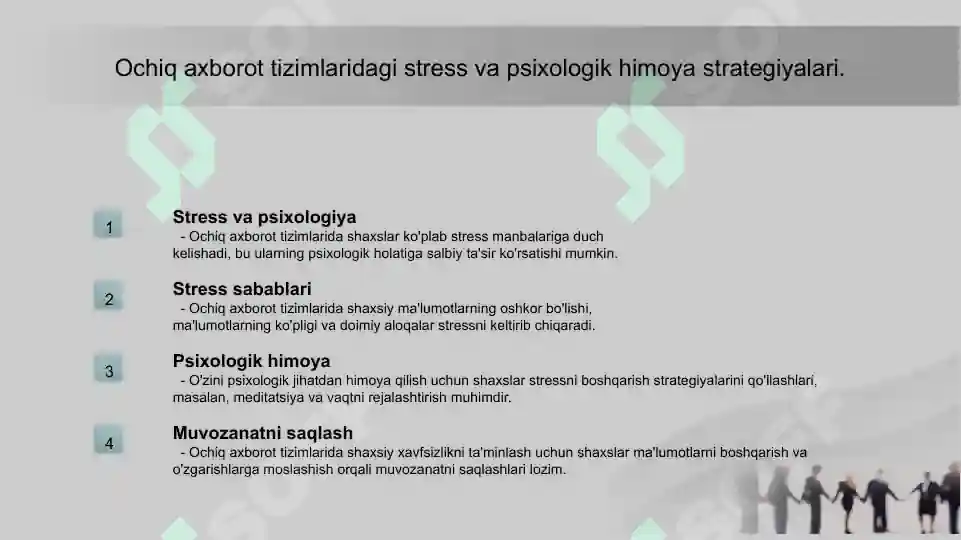 Ochiq axborot tizimlaridagi stress va psixologik himoya strategiyalari.

1

Stress va psixologiya

- Ochiq axborot tizimlarida shaxslar ko'plab stress manbalariga duch kelishadi, bu ularning psixologik holatiga salbiy ta'sir ko'rsatishi mumkin.

2

Stress sabablari

- Ochiq axborot tizimlarida shaxsiy ma'lumotlarning oshkor bo'lishi, ma'lumotlarning ko'pligi va doimiy aloqalar stressni keltirib chiqaradi.

3

Psixologik himoya

- O'zini psixologik jihatdan himoya qilish uchun shaxslar stressni boshqarish strategiyalarini qo'llashlari, masalan, meditatsiya va vaqtni rejalashtirish muhimdir.

4

Muvozanatni saqlash

- Ochiq axborot tizimlarida shaxsiy xavfsizlikni ta'minlash uchun shaxslar ma'lumotlarni boshqarish va o'zgarishlarga moslashish orqali muvozanatni saqlashlari lozim.